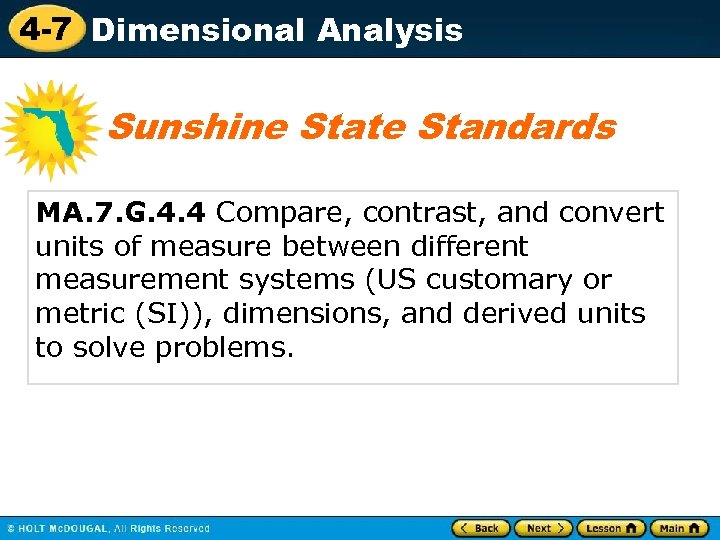 4-7 Dimensional Analysis

Sunshine State Standards

MA.7.G.4.4 Compare, contrast, and convert units of measure between different measurement systems (US customary or metric (SI)), dimensions, and derived units to solve problems.

© HOLT McDOUGAL, All Rights Reserved

Back Next Lesson Main